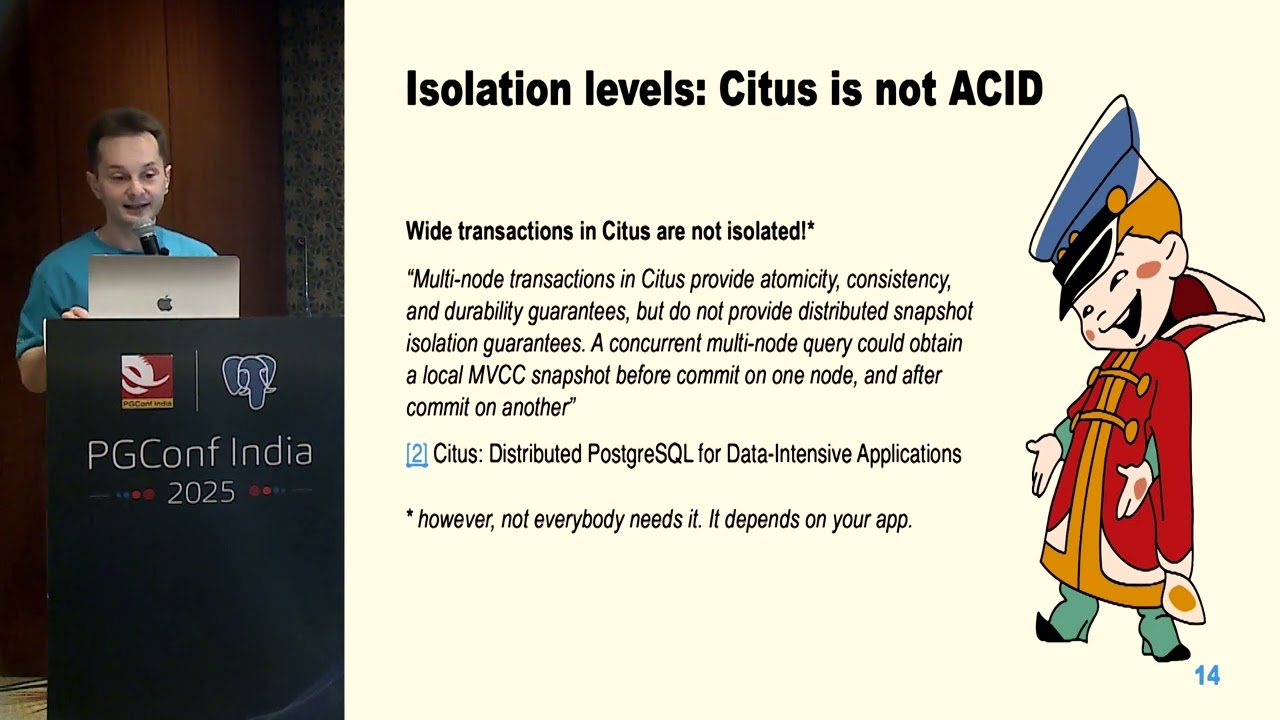 PGConf India

PGConf India
2025

Isolation levels: Citus is not ACID

Wide transactions in Citus are not isolated!*

"Multi-node transactions in Citus provide atomicity, consistency, and durability guarantees, but do not provide distributed snapshot isolation guarantees. A concurrent multi-node query could obtain a local MVCC snapshot before commit on one node, and after commit on another"

[2] Citus: Distributed PostgreSQL for Data-Intensive Applications

* however, not everybody needs it. It depends on your app.

14